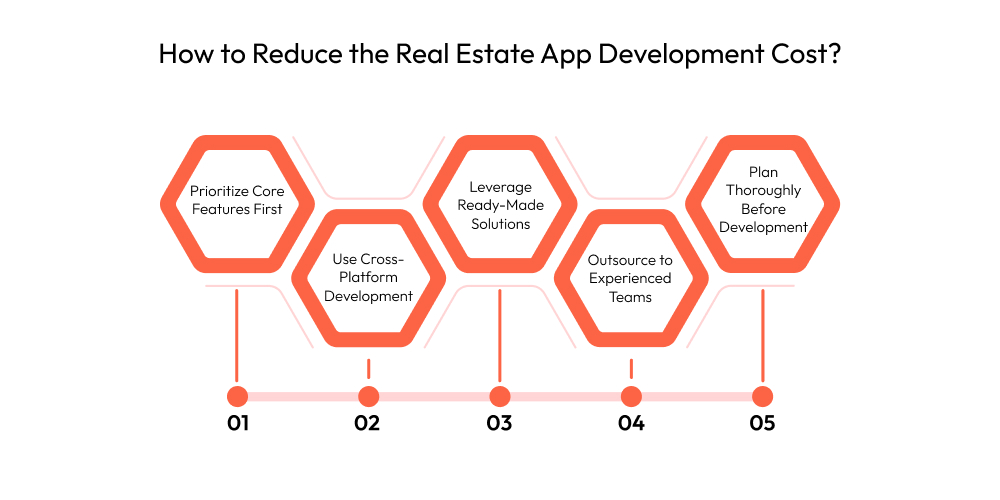 How to Reduce the Real Estate App Development Cost?

Prioritize Core Features First

Use Cross-Platform Development

Leverage Ready-Made Solutions

Outsource to Experienced Teams

Plan Thoroughly Before Development

01

02

03

04

05